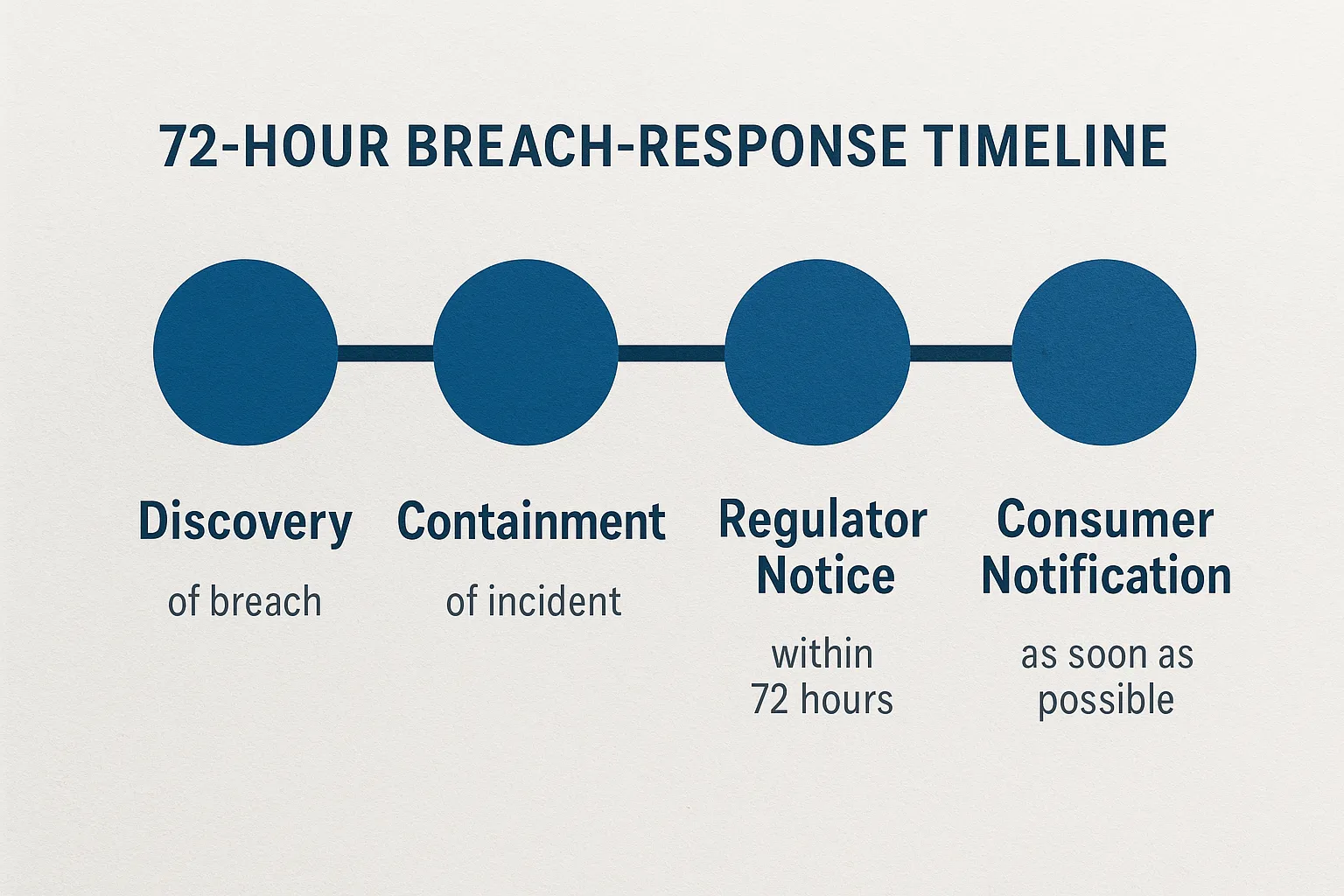 72-HOUR BREACH-RESPONSE TIMELINE

Discovery
of breach

Containment
of incident

Regulator Notice
within 72 hours

Consumer Notification
as soon as possible